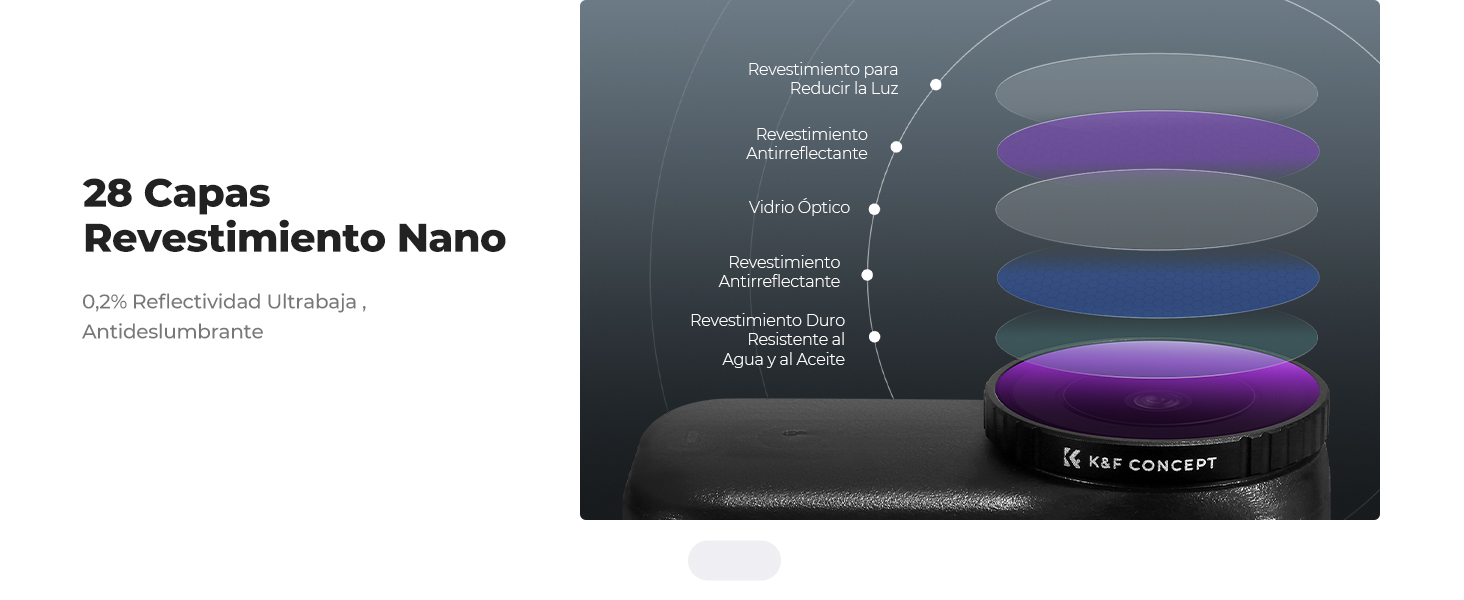 28 Capas
Revestimiento Nano

0,2% Reflectividad Ultrabaja , Antideslumbrante

Revestimiento para Reducir la Luz

Revestimiento Antirreflectante

Vidrio Óptico

Revestimiento Antirreflectante

Revestimiento Duro Resistente al Agua y al Aceite

K&F CONCEPT